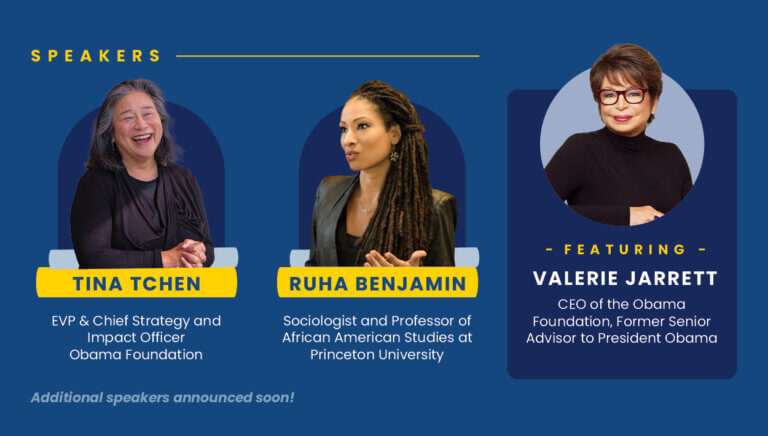 SPEAKERS

TINA TCHEN

EVP & Chief Strategy and Impact Officer Obama Foundation

RUHA BENJAMIN

Sociologist and Professor of African American Studies at Princeton University

- FEATURING -

VALERIE JARRETT

CEO of the Obama Foundation, Former Senior Advisor to President Obama

Additional speakers announced soon!